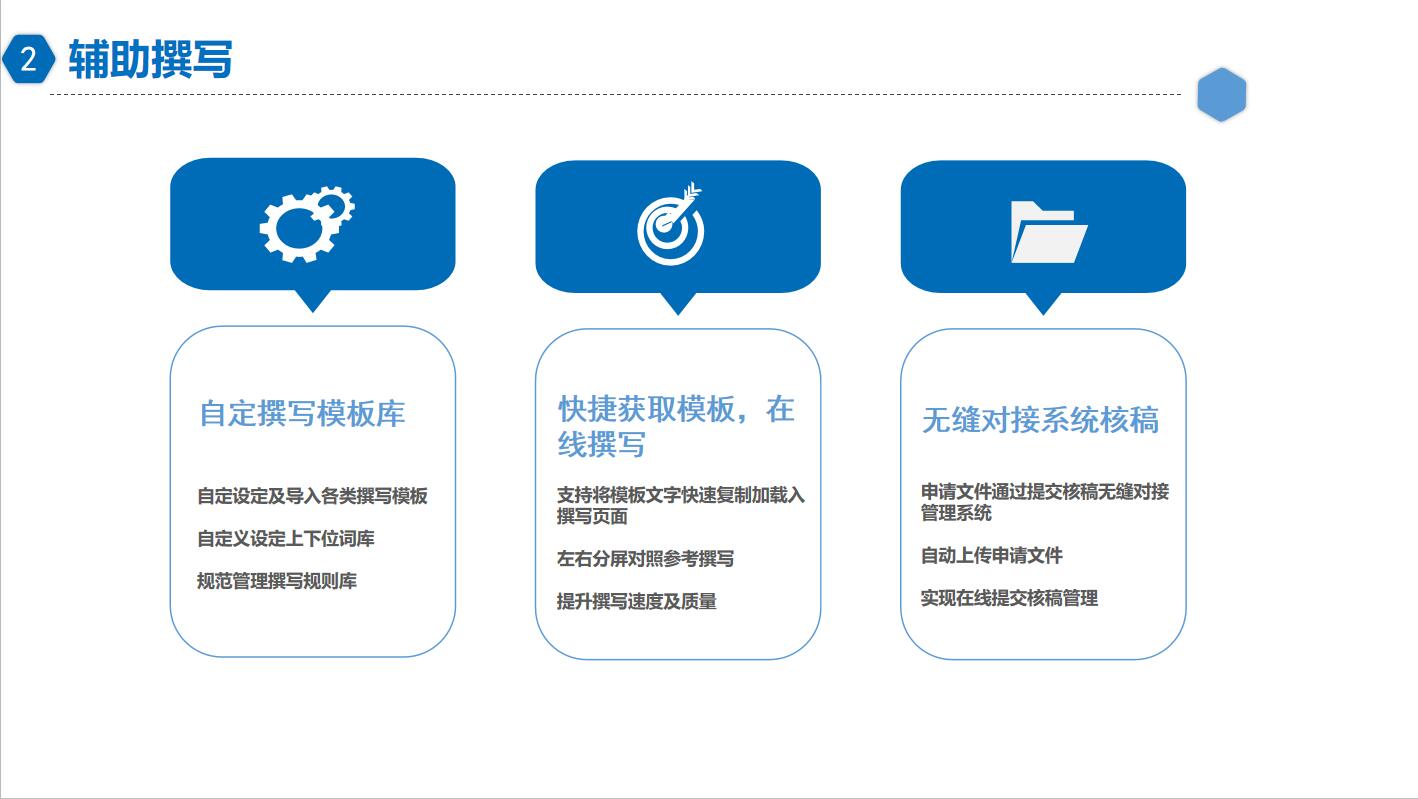 2 辅助撰写

自定撰写模板库

自定设定及导入各类撰写模板

自定义设定上下位词库

规范管理撰写规则库

快捷获取模板，在线撰写

支持将模板文字快速复制加载入撰写页面

左右分屏对照参考撰写

提升撰写速度及质量

无缝对接系统核稿

申请文件通过提交核稿无缝对接管理系统

自动上传申请文件

实现在线提交核稿管理